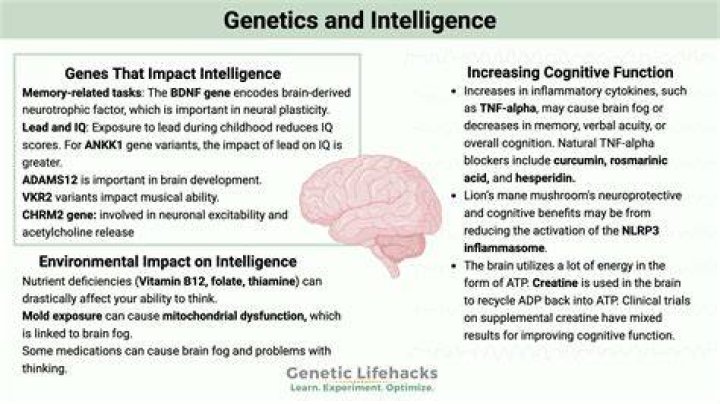 Genetics and Intelligence

Genes That Impact Intelligence

Memory-related tasks: The BDNF gene encodes brain-derived neurotrophic factor, which is important in neural plasticity.

Lead and IQ: Exposure to lead during childhood reduces IQ scores. For ANKK1 gene variants, the impact of lead on IQ is greater.

ADAMS12 is important in brain development.

VKR2 variants impact musical ability.

CHRM2 gene: involved in neuronal excitability and acetylcholine release

Environmental Impact on Intelligence

Nutrient deficiencies (Vitamin B12, folate, thiamine) can drastically affect your ability to think.

Mold exposure can cause mitochondrial dysfunction, which is linked to brain fog.

Some medications can cause brain fog and problems with thinking.

Increasing Cognitive Function

• Increases in inflammatory cytokines, such as TNF-alpha, may cause brain fog or decreases in memory, verbal acuity, or overall cognition. Natural TNF-alpha blockers include curcumin, rosmarinic acid, and hesperidin.

• Lion's mane mushroom's neuroprotective and cognitive benefits may be from reducing the activation of the NLRP3 inflammasome.

• The brain utilizes a lot of energy in the form of ATP. Creatine is used in the brain to recycle ADP back into ATP. Clinical trials on supplemental creatine have mixed results for improving cognitive function.

Genetic Lifehacks
Learn. Experiment. Optimize.